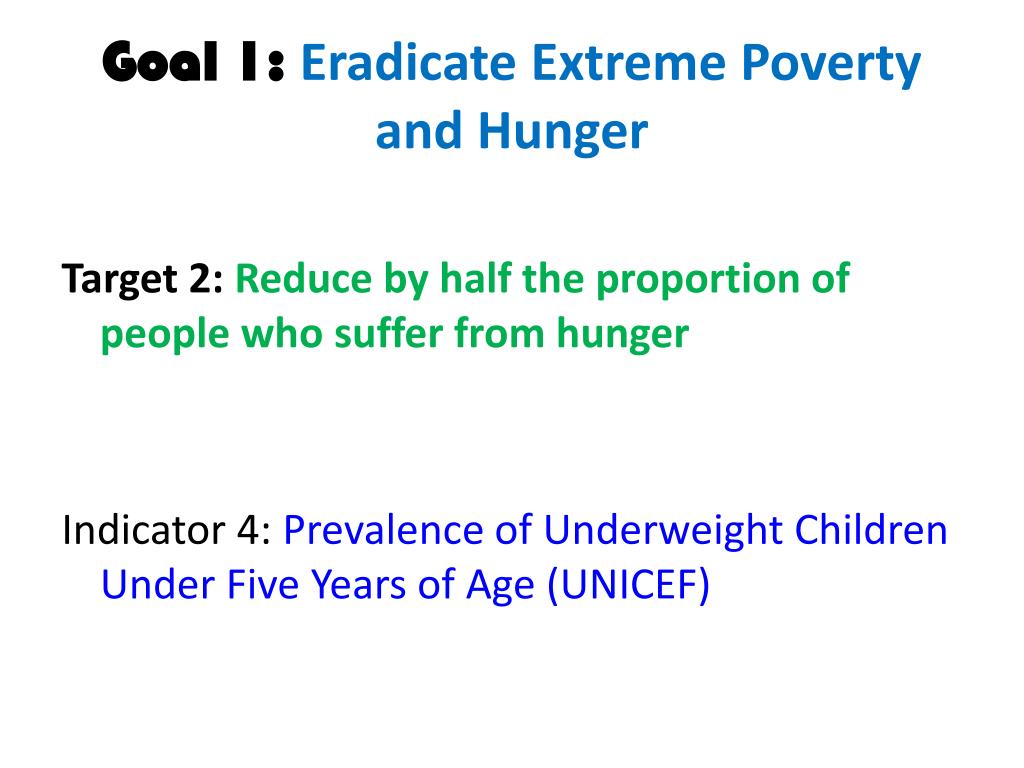 Goal 1: Eradicate Extreme Poverty and Hunger

Target 2: Reduce by half the proportion of people who suffer from hunger

Indicator 4: Prevalence of Underweight Children Under Five Years of Age (UNICEF)